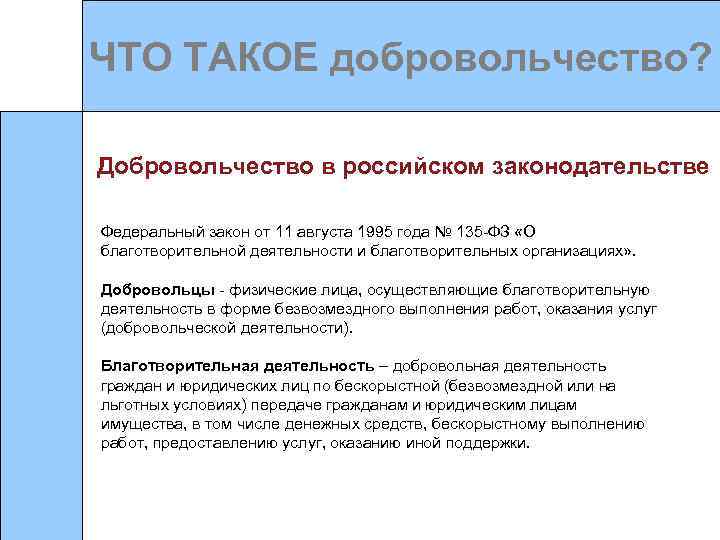 ЧТО ТАКОЕ добровольчество?

Добровольчество в российском законодательстве

Федеральный закон от 11 августа 1995 года № 135-ФЗ «О благотворительной деятельности и благотворительных организациях».

Добровольцы - физические лица, осуществляющие благотворительную деятельность в форме безвозмездного выполнения работ, оказания услуг (добровольческой деятельности).

Благотворительная деятельность – добровольная деятельность граждан и юридических лиц по бескорыстной (безвозмездной или на льготных условиях) передаче гражданам и юридическим лицам имущества, в том числе денежных средств, бескорыстному выполнению работ, предоставлению услуг, оказанию иной поддержки.